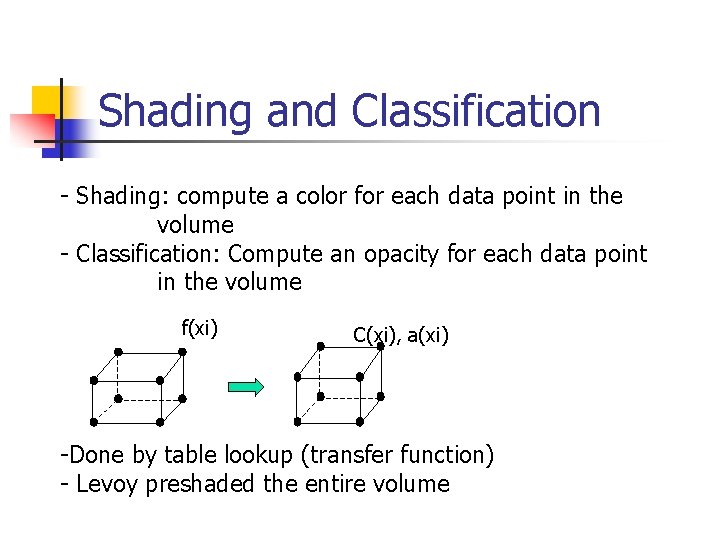 Shading and Classification

- Shading: compute a color for each data point in the volume
- Classification: Compute an opacity for each data point in the volume

f(xi)

C(xi), a(xi)

-Done by table lookup (transfer function)
- Levoy preshaded the entire volume